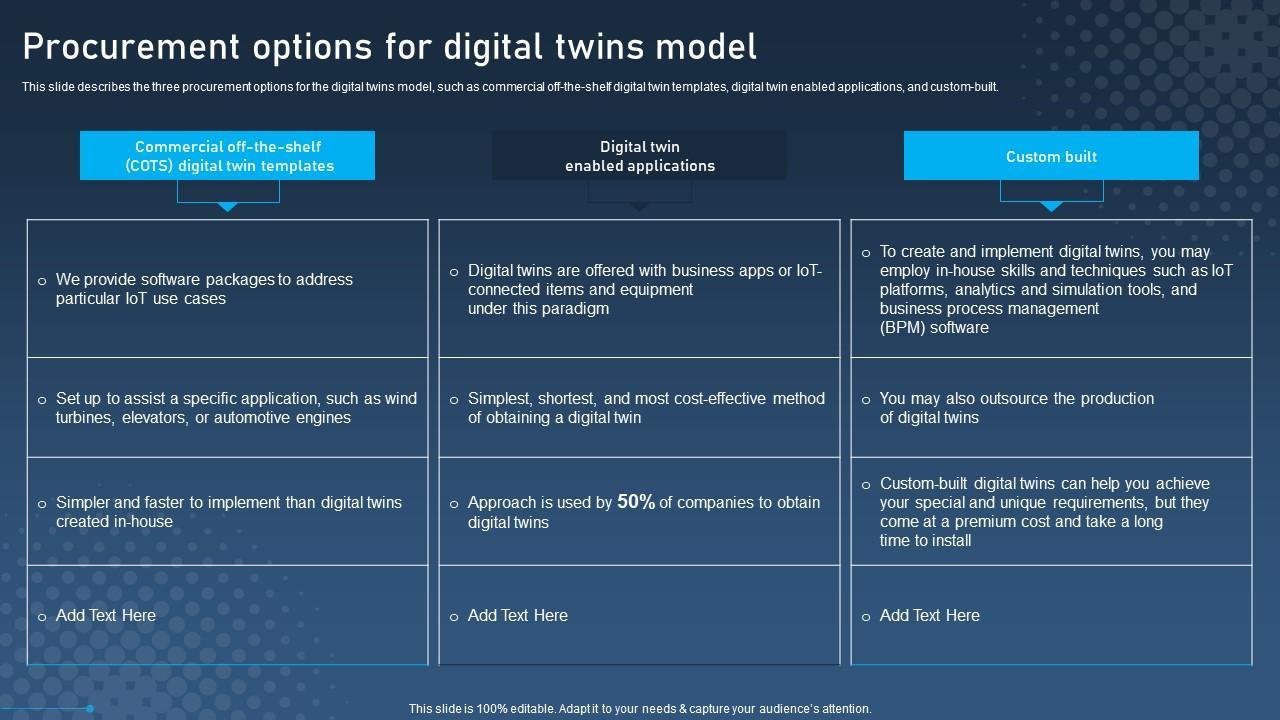 Procurement options for digital twins model

This slide describes the three procurement options for the digital twins model, such as commercial off-the-shelf digital twin templates, digital twin enabled applications, and custom-built.

Commercial off-the-shelf (COTS) digital twin templates

o We provide software packages to address particular IoT use cases

o Set up to assist a specific application, such as wind turbines, elevators, or automotive engines

o Simpler and faster to implement than digital twins created in-house

o Add Text Here

Digital twin enabled applications

o Digital twins are offered with business apps or IoT-connected items and equipment under this paradigm

o Simplest, shortest, and most cost-effective method of obtaining a digital twin

o Approach is used by 50% of companies to obtain digital twins

o Add Text Here

Custom built

o To create and implement digital twins, you may employ in-house skills and techniques such as IoT platforms, analytics and simulation tools, and business process management (BPM) software

o You may also outsource the production of digital twins

o Custom-built digital twins can help you achieve your special and unique requirements, but they come at a premium cost and take a long time to install

o Add Text Here

This slide is 100% editable. Adapt it to your needs & capture your audience's attention.